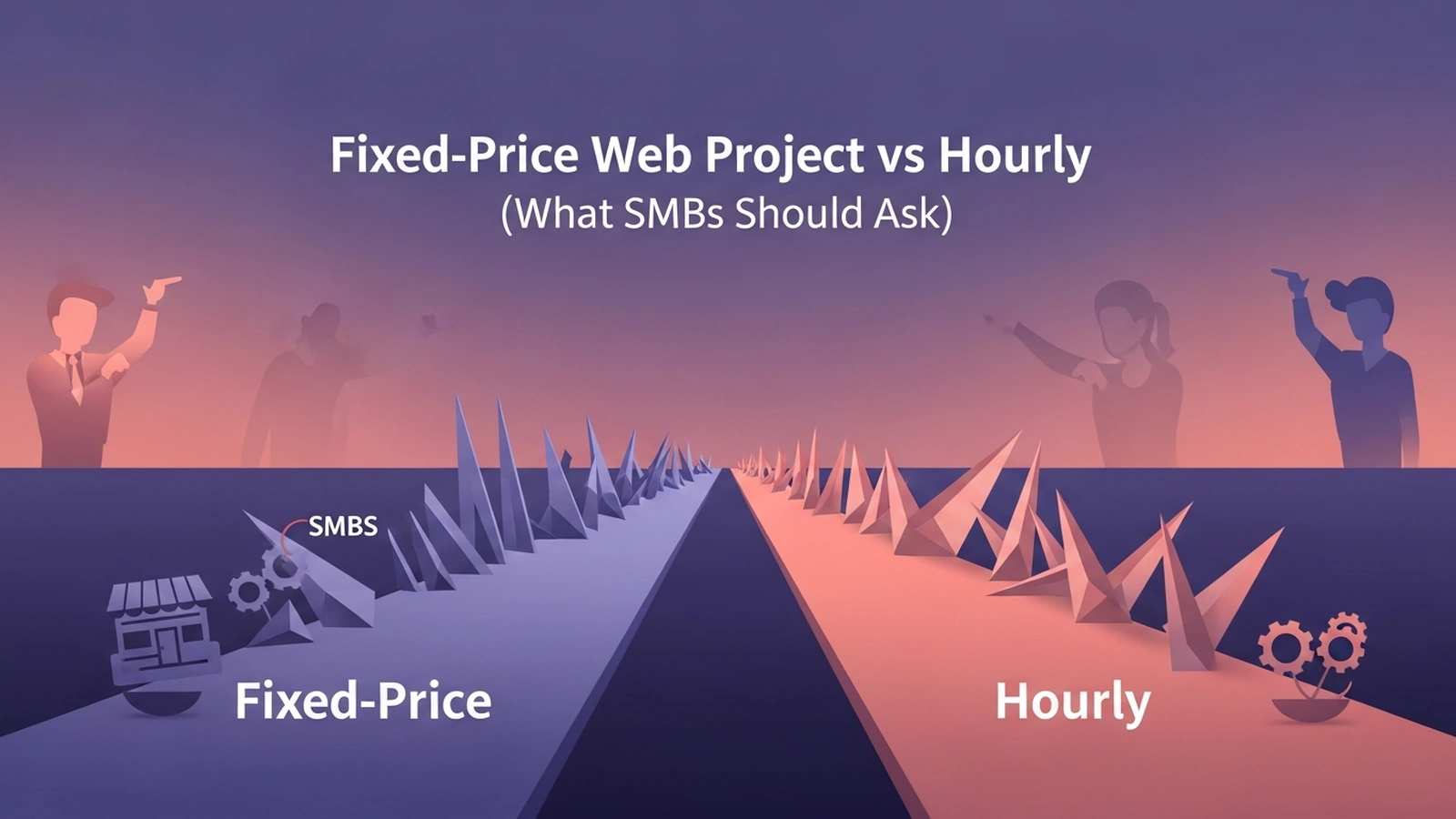 Fixed-Price Web Project vs Hourly
(What SMBs Should Ask)

SMBS

Fixed-Price

Hourly